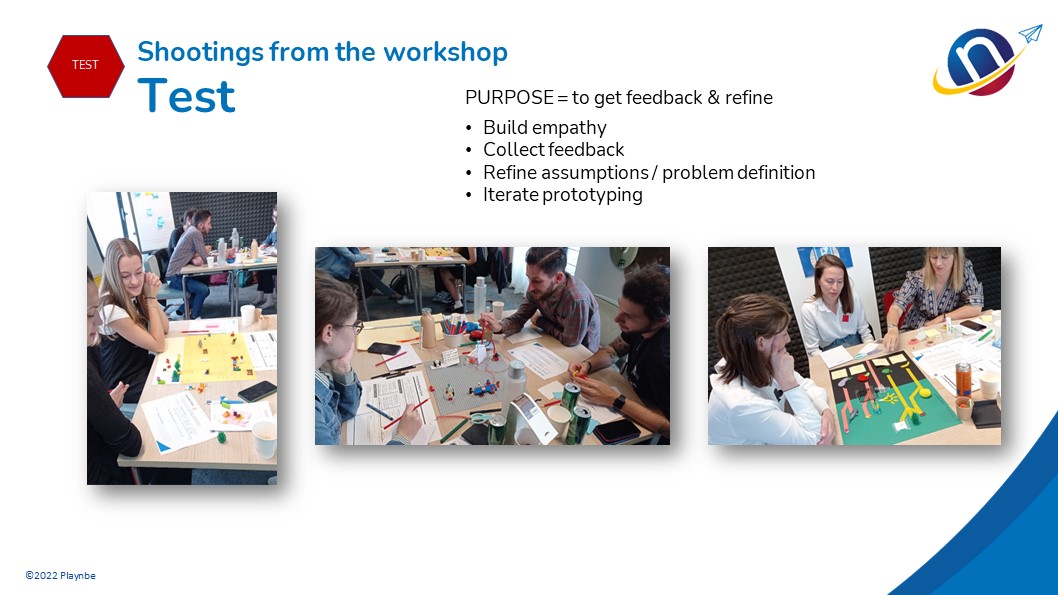 TEST

Shootings from the workshop

Test

PURPOSE = to get feedback & refine

• Build empathy
• Collect feedback
• Refine assumptions / problem definition
• Iterate prototyping

©2022 Playnbe